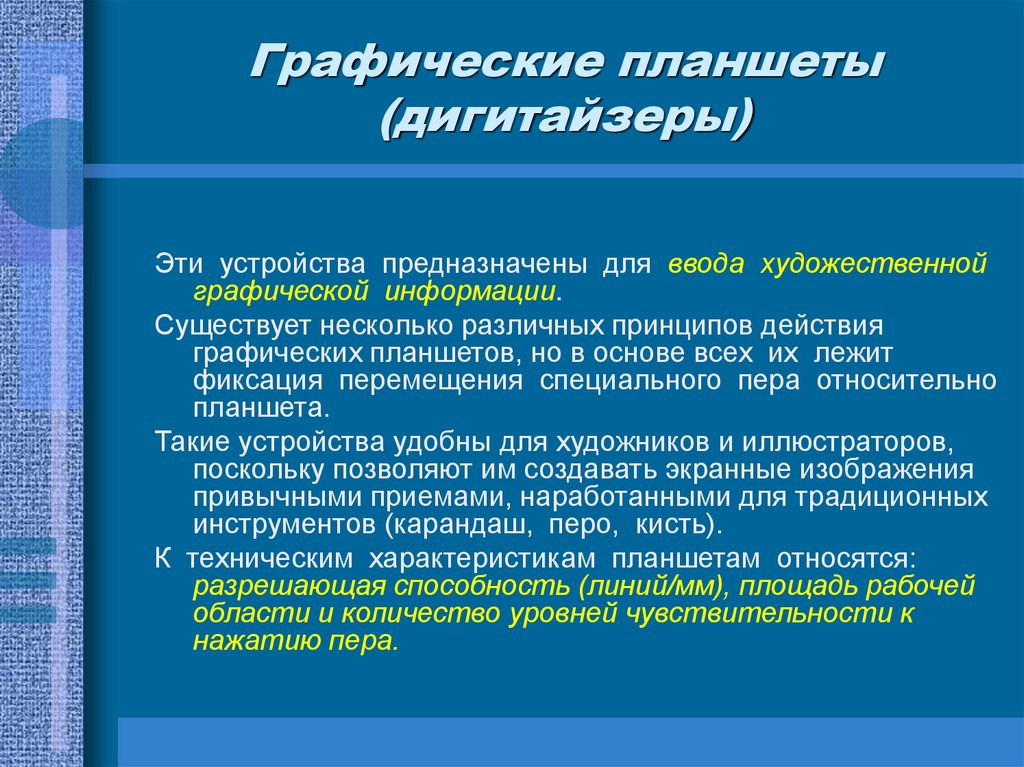 Графические планшеты (дигитайзеры)

Эти устройства предназначены для ввода художественной графической информации.

Существует несколько различных принципов действия графических планшетов, но в основе всех их лежит фиксация перемещения специального пера относительно планшета.

Такие устройства удобны для художников и иллюстраторов, поскольку позволяют им создавать экранные изображения привычными приемами, наработанными для традиционных инструментов (карандаш, перо, кисть).

К техническим характеристикам планшетам относятся: разрешающая способность (линий/мм), площадь рабочей области и количество уровней чувствительности к нажатию пера.